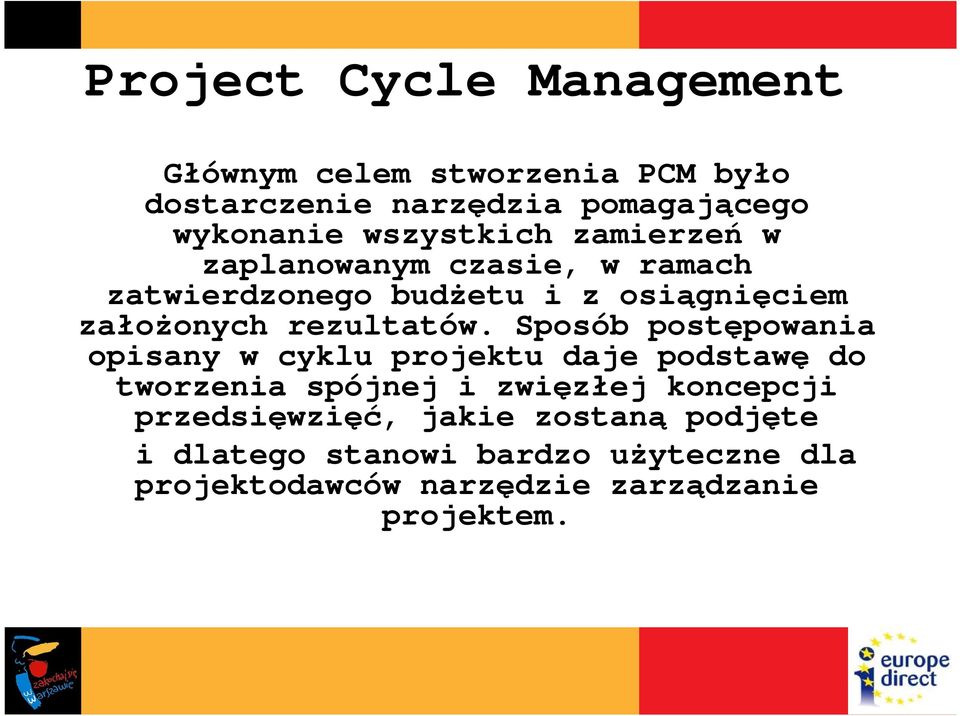 Project Cycle Management

Głównym celem stworzenia PCM było dostarczenie narzędzia pomagającego wykonanie wszystkich zamierzeń w zaplanowanym czasie, w ramach zatwierdzonego budżetu i z osiągnięciem założonych rezultatów. Sposób postępowania opisany w cyklu projektu daje podstawę do tworzenia spójnej i zwięzłej koncepcji przedsięwzięć, jakie zostaną podjęte

i dlatego stanowi bardzo użyteczne dla projektodawców narzędzie zarządzanie projektem.

zakochaj się w Warszawie

europe direct